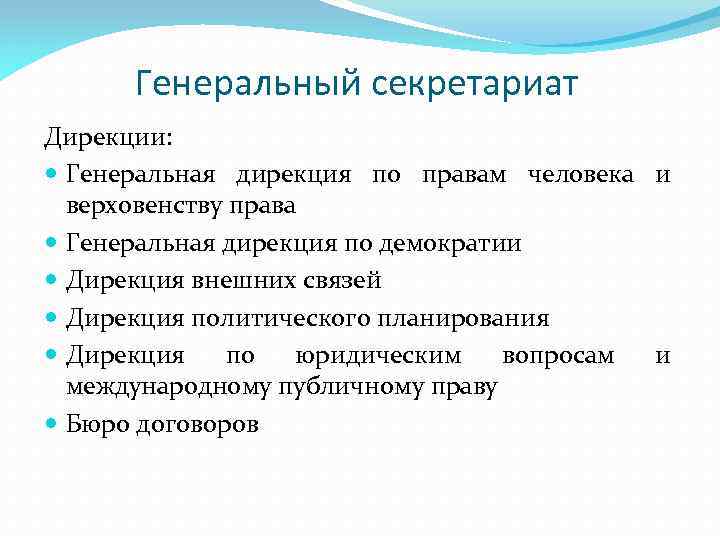 Генеральный секретариат

Дирекции:

- Генеральная дирекция по правам человека и верховенству права
- Генеральная дирекция по демократии
- Дирекция внешних связей
- Дирекция политического планирования
- Дирекция по юридическим вопросам и международному публичному праву
- Бюро договоров